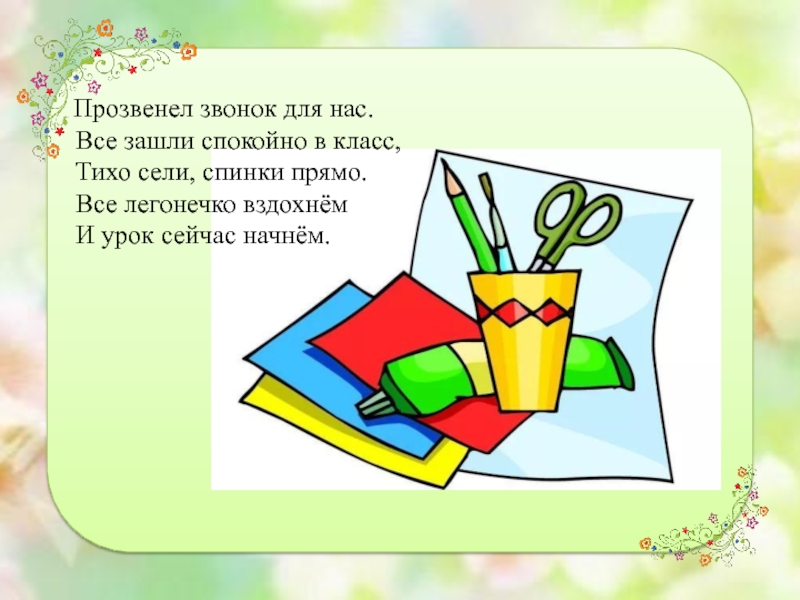 Прозвенел звонок для нас.
Все зашли спокойно в класс,
Тихо сели, спинки прямо.
Все легонечко вздохнём
И урок сейчас начнём.